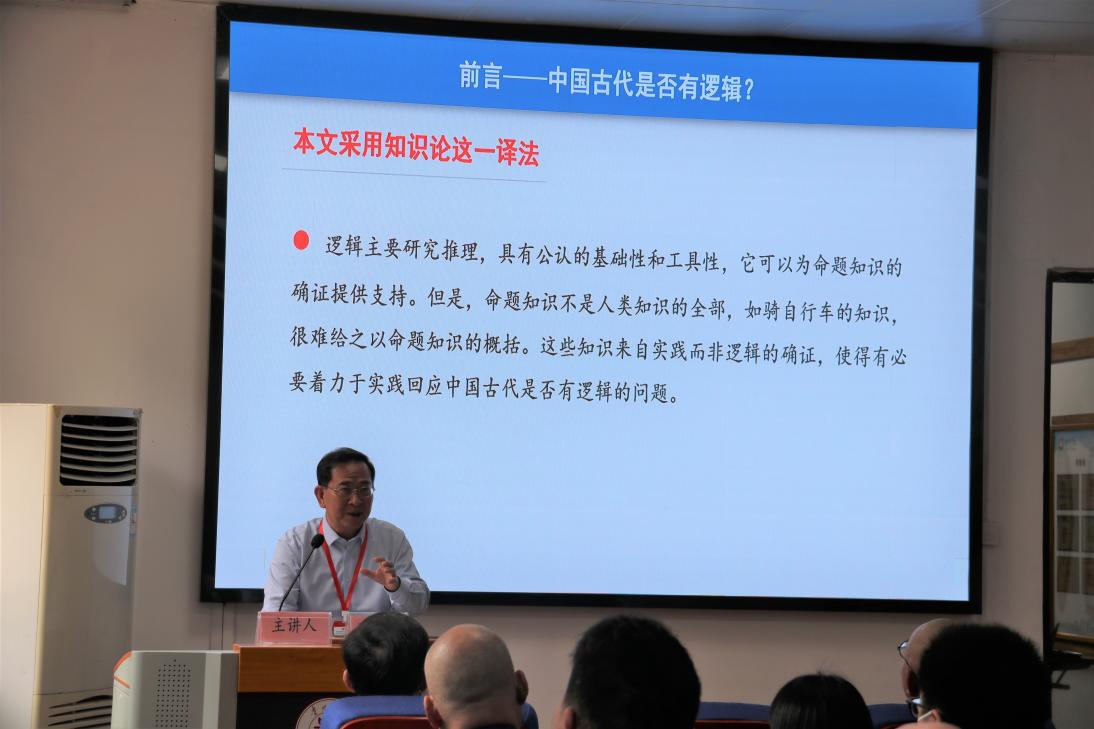 前言——中国古代是否有逻辑？

本文采用知识论这一译法

逻辑主要研究推理，具有公认的基础性和工具性，它可以为命题知识的确证提供支持。但是，命题知识不是人类知识的全部，如骑自行车的知识，很难给之以命题知识的概括。这些知识来自实践而非逻辑的确证，使得有必要着力于实践回应中国古代是否有逻辑的问题。

主讲人